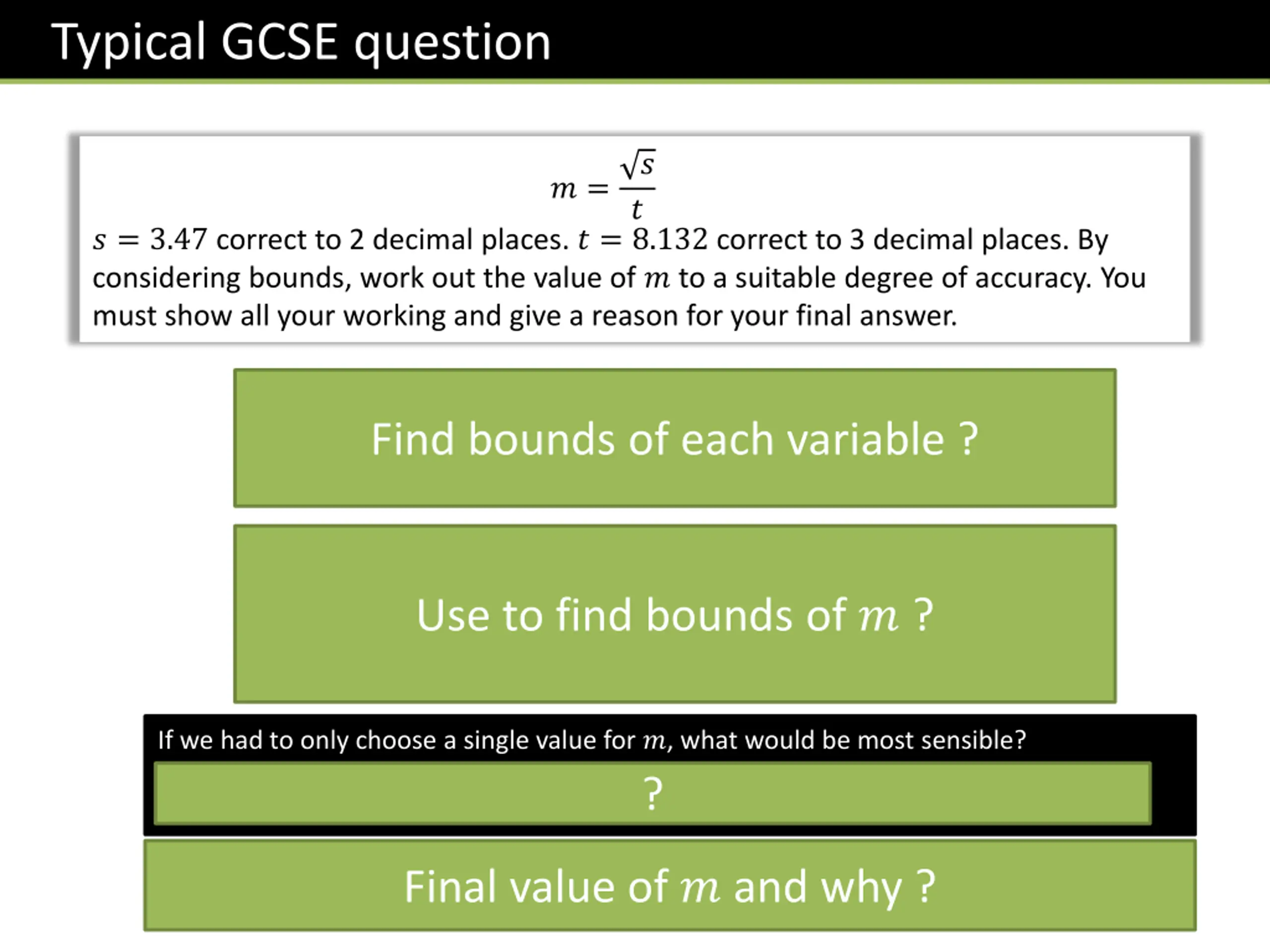 Typical GCSE question

$m = \frac{\sqrt{s}}{t}$

$s = 3.47$ correct to 2 decimal places. $t = 8.132$ correct to 3 decimal places. By considering bounds, work out the value of $m$ to a suitable degree of accuracy. You must show all your working and give a reason for your final answer.

Find bounds of each variable ?

Use to find bounds of $m$ ?

If we had to only choose a single value for $m$, what would be most sensible?

?

Final value of $m$ and why ?